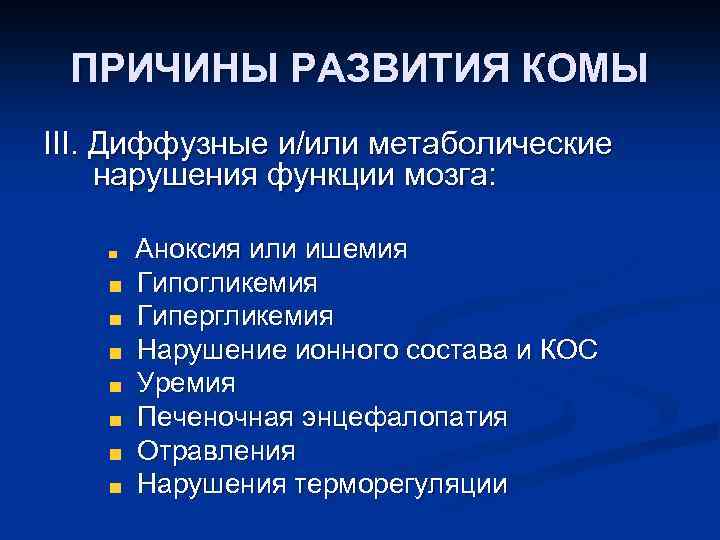 ПРИЧИНЫ РАЗВИТИЯ КОМЫ

III. Диффузные и/или метаболические нарушения функции мозга:

- Аноксия или ишемия
- Гипогликемия
- Гипергликемия
- Нарушение ионного состава и КОС
- Уремия
- Печеночная энцефалопатия
- Отравления
- Нарушения терморегуляции